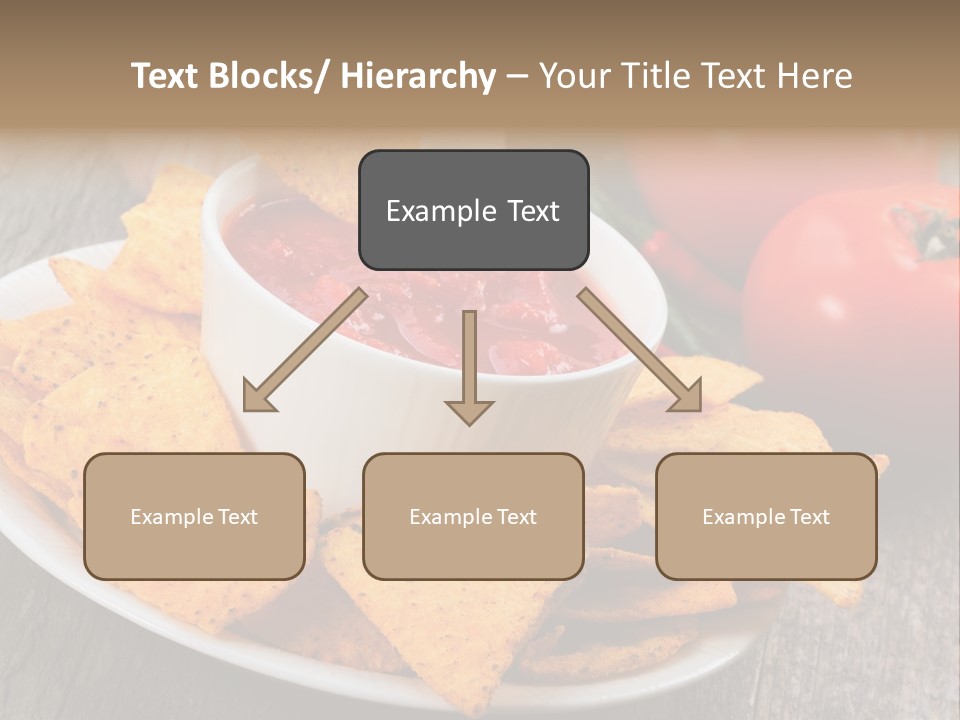 Text Blocks/ Hierarchy – Your Title Text Here

Example Text

Example Text

Example Text

Example Text